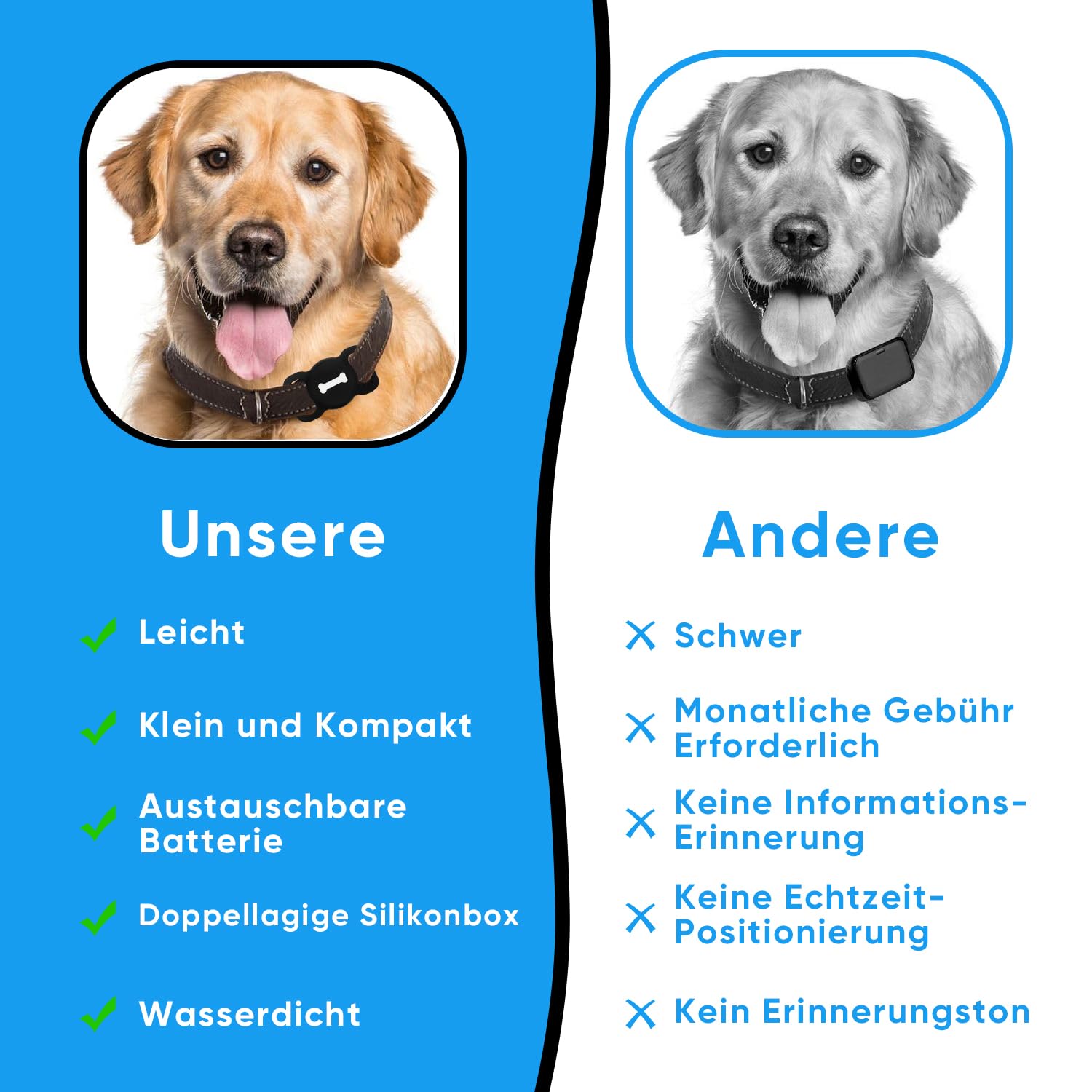 Unsere

Leicht

Klein und Kompakt

Austauschbare Batterie

Doppellagige Silikonbox

Wasserdicht

Andere

Schwer

Monatliche Gebühr Erforderlich

Keine Informations-Erinnerung

Keine Echtzeit-Positionierung

Kein Erinnerungston